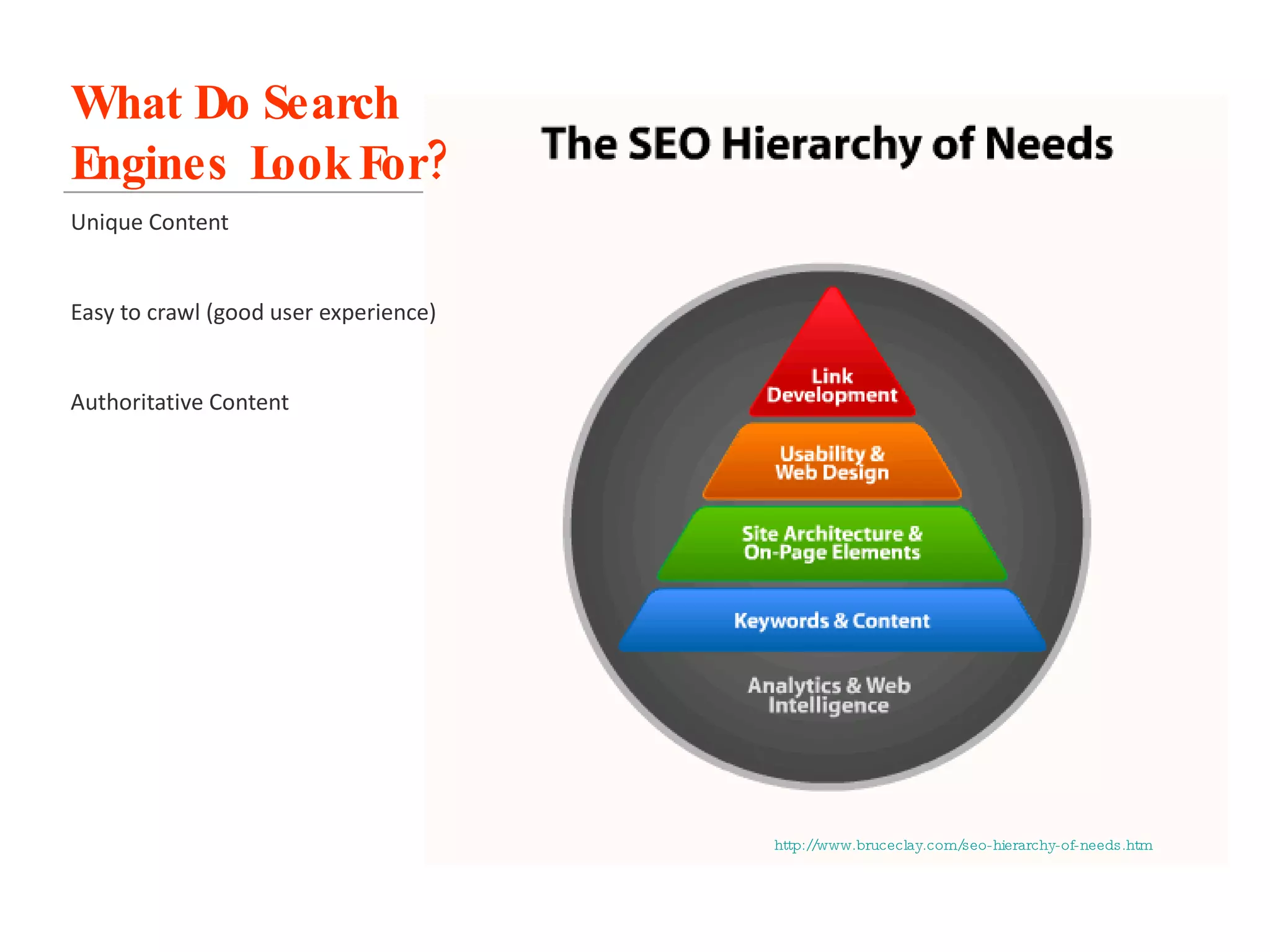 What Do Search Engines Look For?

Unique Content

Easy to crawl (good user experience)

Authoritative Content

The SEO Hierarchy of Needs

Link Development

Usability & Web Design

Site Architecture & On-Page Elements

Keywords & Content

Analytics & Web Intelligence

http://www.bruceclay.com/seo-hierarchy-of-needs.htm